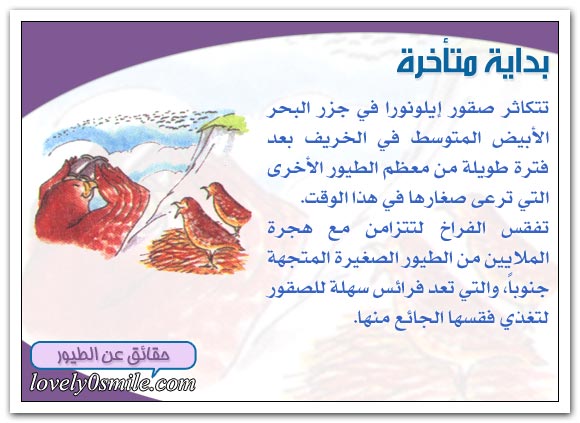 بداية متأخرة

تتكاثر صقور إيلونورا في جزر البحر الأبيض المتوسط في الخريف بعد فترة طويلة من معظم الطيور الأخرى التي ترعى صغارها في هذا الوقت.

تفقس الفراخ لتتزامن مع هجرة الملايين من الطيور الصغيرة المتجهة جنوباً، والتي تعد فرائس سهلة للصقور لتغذي فقسها الجائع منها.

حقائق عن الطيور

lovely0smile.com